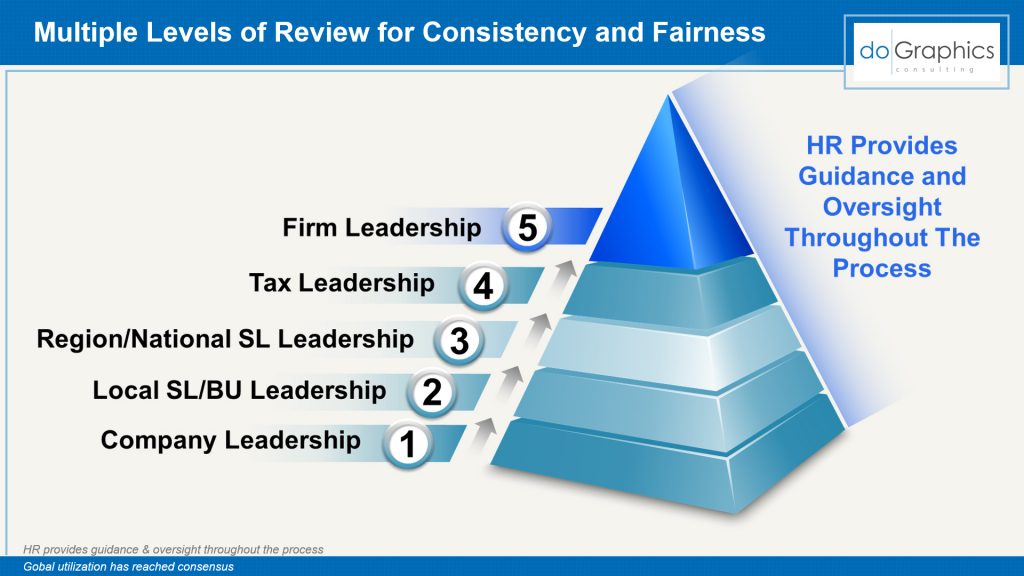 Multiple Levels of Review for Consistency and Fairness

do Graphics consulting

HR Provides Guidance and Oversight Throughout The Process

Firm Leadership 5

Tax Leadership 4

Region/National SL Leadership 3

Local SL/BU Leadership 2

Company Leadership 1

HR provides guidance & oversight throughout the process

Gobal utilization has reached consensus